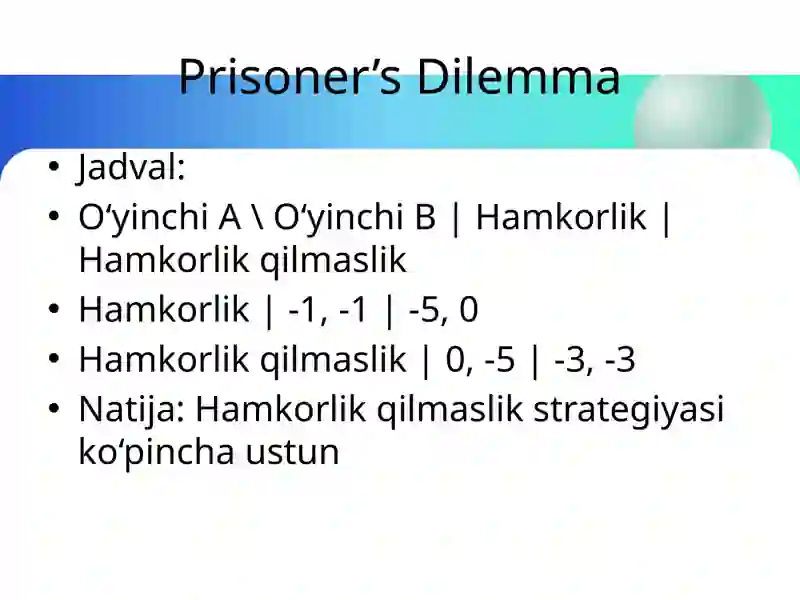 Prisoner’s Dilemma

• Jadval:
• O‘yinchi A \ O‘yinchi B | Hamkorlik | Hamkorlik qilmaslik
• Hamkorlik | -1, -1 | -5, 0
• Hamkorlik qilmaslik | 0, -5 | -3, -3
• Natija: Hamkorlik qilmaslik strategiyasi ko‘pincha ustun